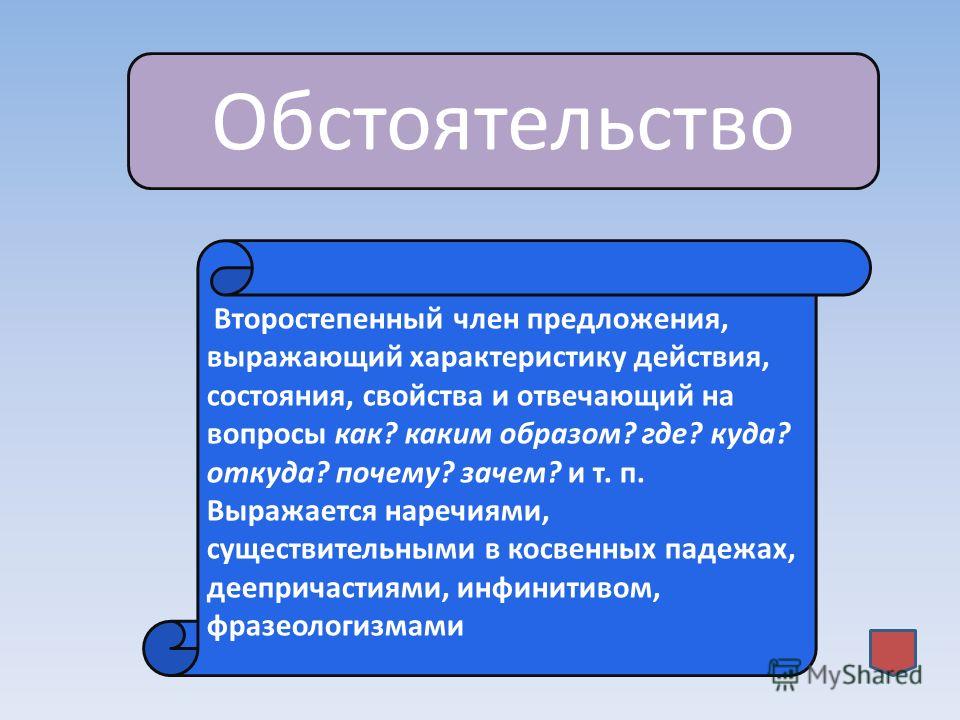 Обстоятельство

Второстепенный член предложения, выражающий характеристику действия, состояния, свойства и отвечающий на вопросы как? каким образом? где? куда? откуда? почему? зачем? и т. п. Выражается наречиями, существительными в косвенных падежах, деепричастиями, инфинитивом, фразеологизмами

MyShared